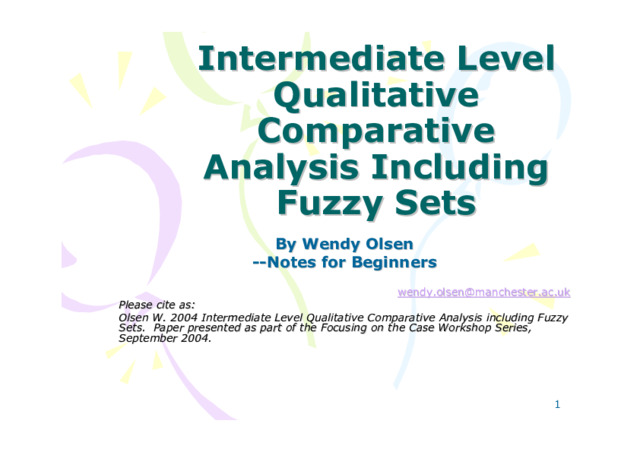 Intermediate Level Qualitative Comparative Analysis Including Fuzzy Sets

By Wendy Olsen
--Notes for Beginners

wendy.olsen@manchester.ac.uk

Please cite as:
Olsen W. 2004 Intermediate Level Qualitative Comparative Analysis including Fuzzy Sets. Paper presented as part of the Focusing on the Case Workshop Series, September 2004.

1